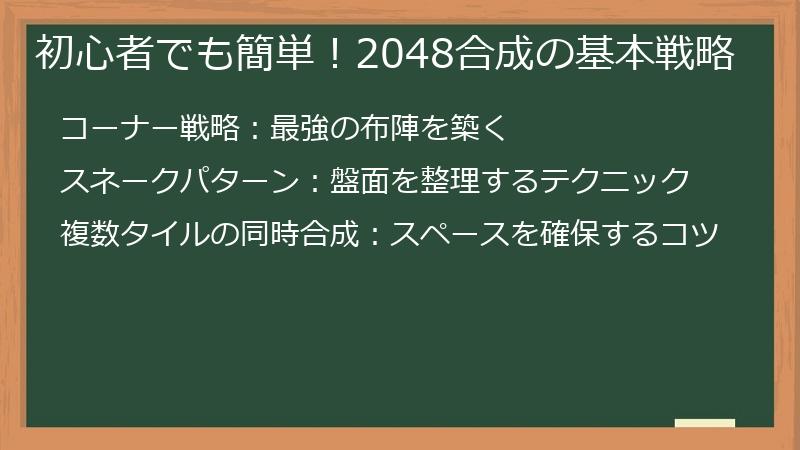 初心者でも簡単！2048合成の基本戦略

コーナー戦略：最強の布陣を築く

スネークパターン：盤面を整理するテクニック

複数タイルの同時合成：スペースを確保するコツ